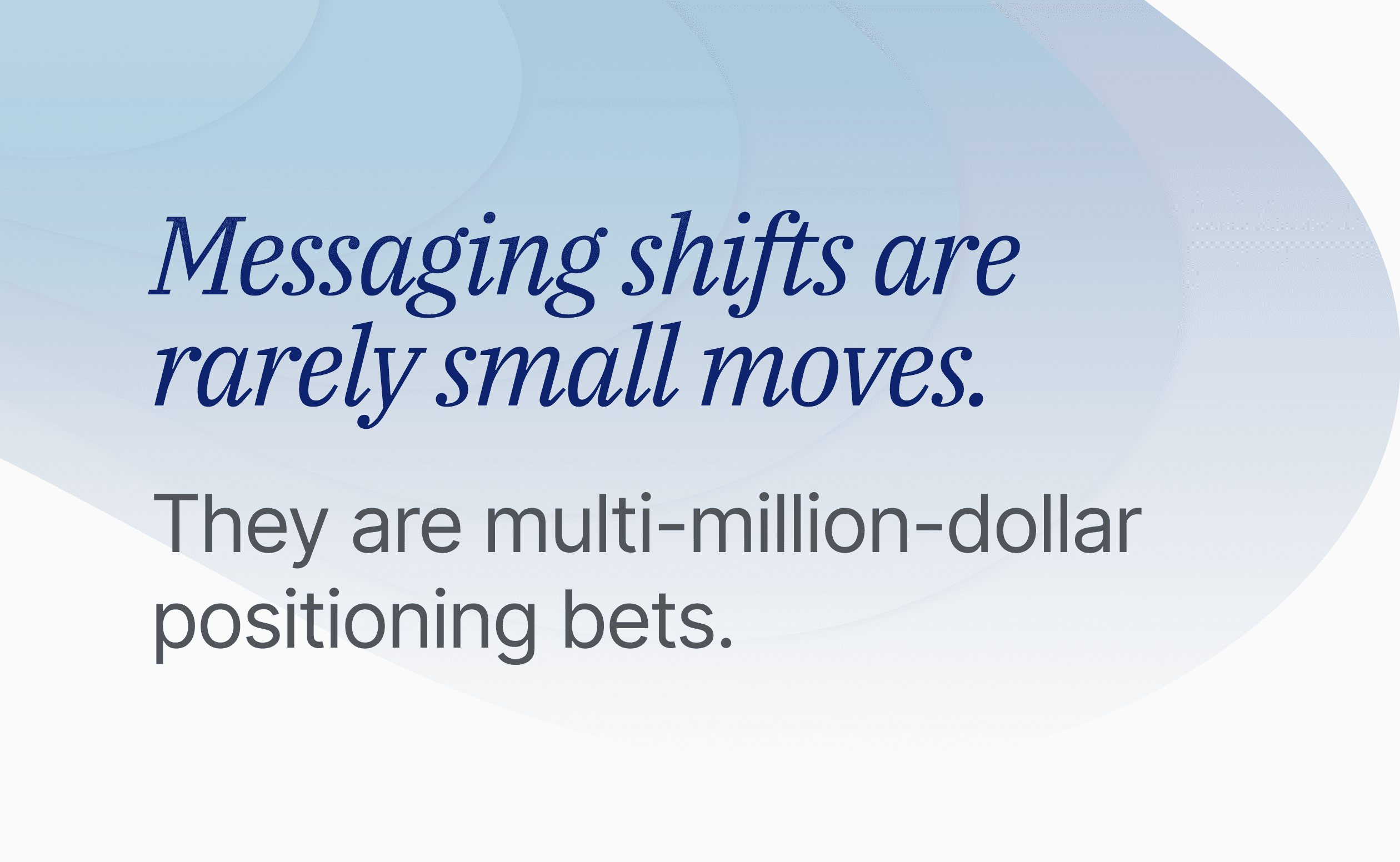 Messaging shifts are rarely small moves.

They are multi-million-dollar positioning bets.